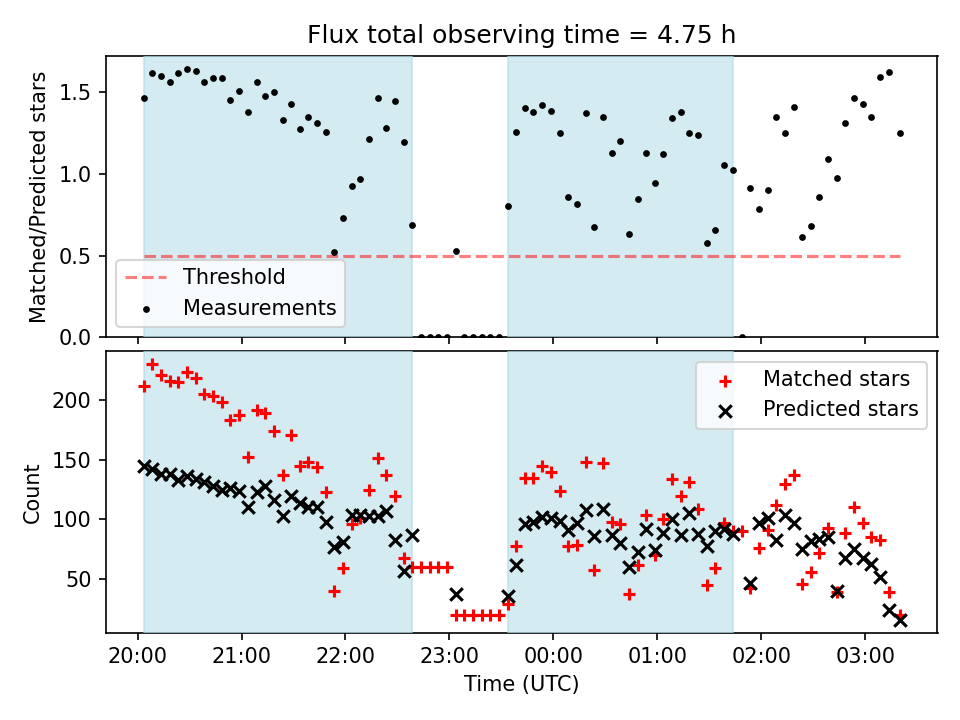 Flux total observing time = 4.75 h

Matched/Predicted stars

1.5
1.0
0.5
0.0

Threshold
Measurements

Count

200
150
100
50

Matched stars
Predicted stars

20:00
21:00
22:00
23:00
00:00
01:00
02:00
03:00

Time (UTC)